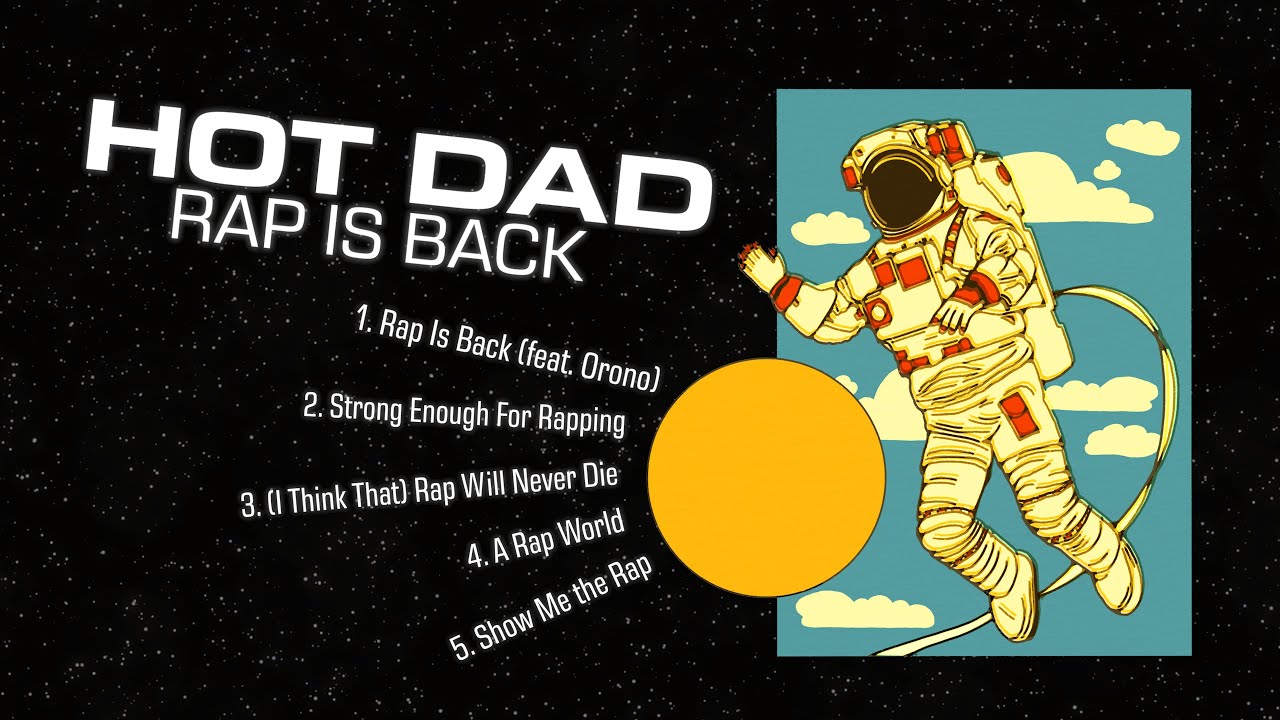 HOT DAD
RAP IS BACK

1. Rap Is Back (feat. Orono)

2. Strong Enough For Rapping

3. (I Think That) Rap Will Never Die

4. A Rap World

5. Show Me the Rap